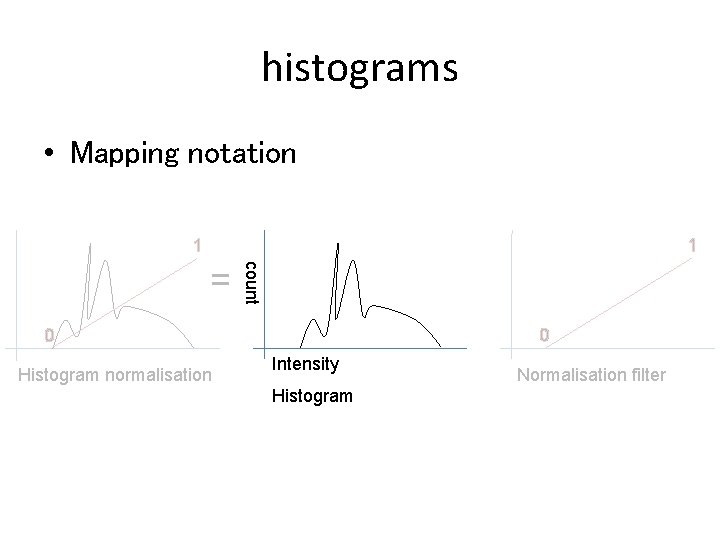 histograms

• Mapping notation

1

0

Histogram normalisation

=

count

Intensity

Histogram

1

0

Normalisation filter